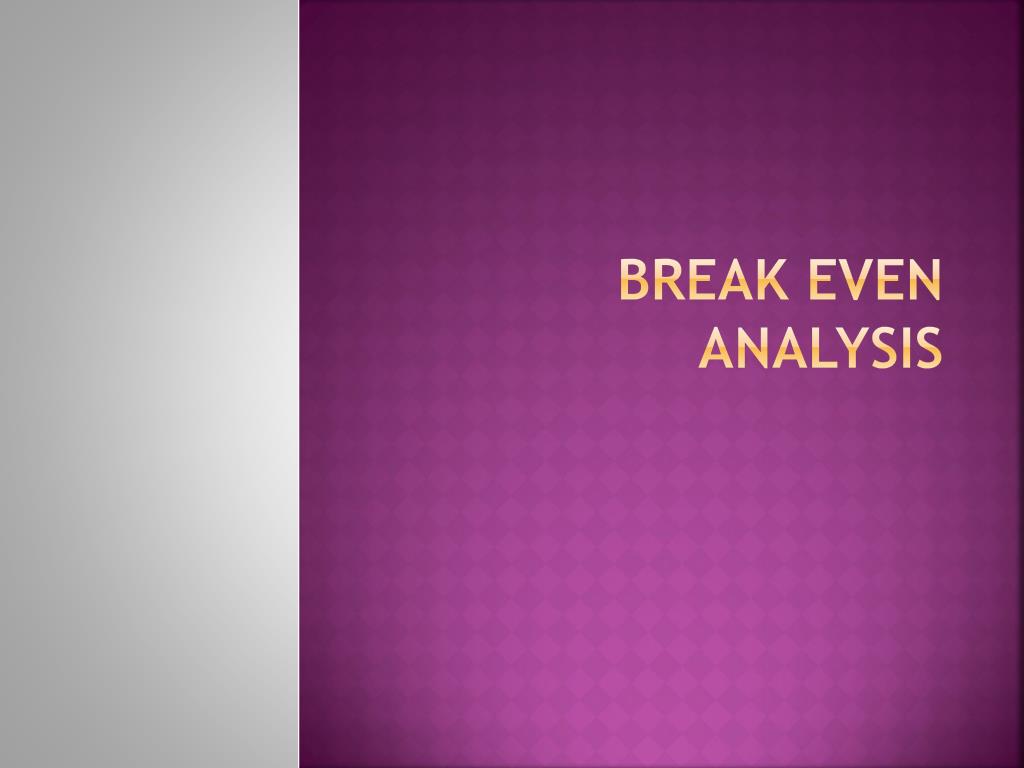 BREAK EVEN ANALYSIS